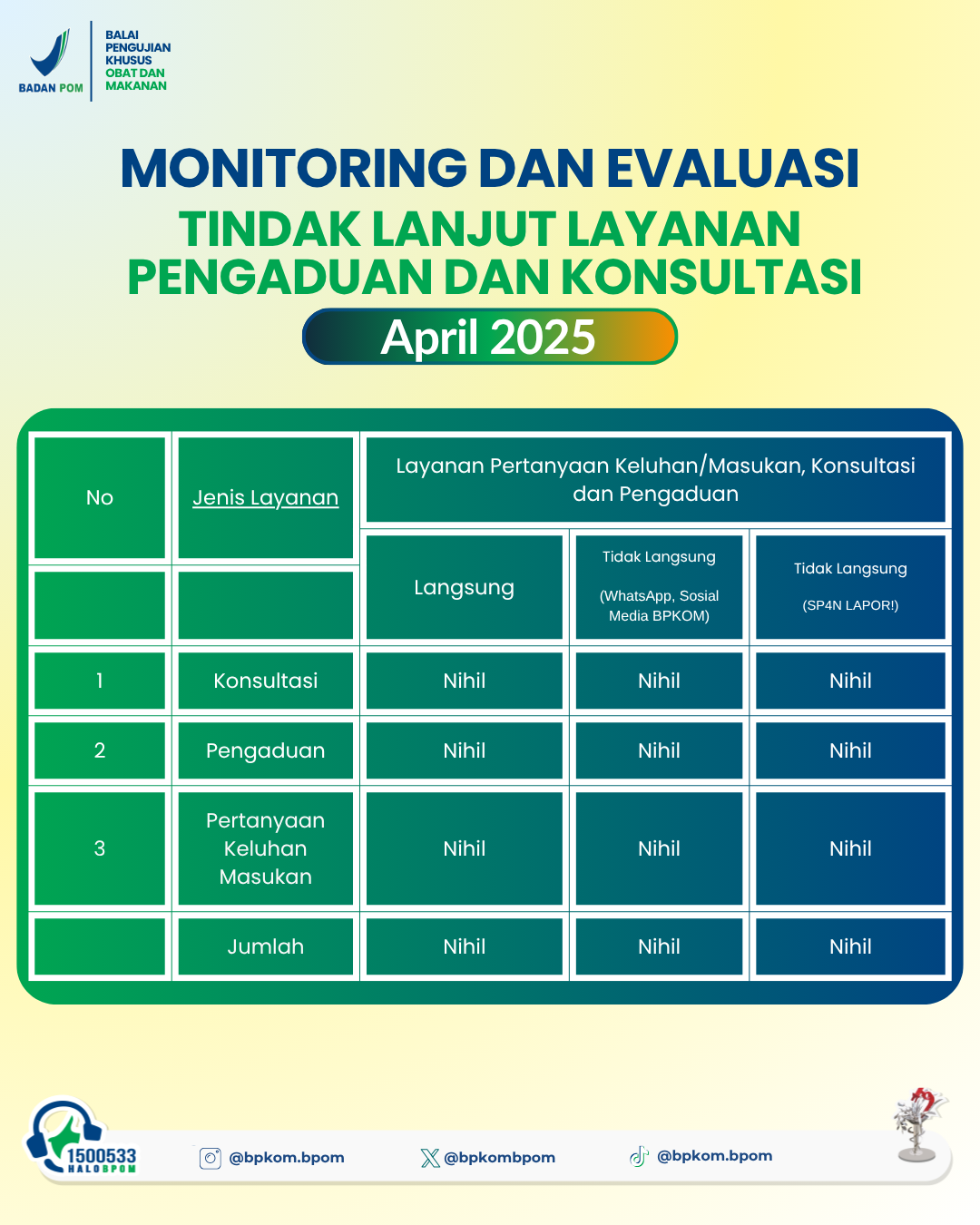 BADAN POM

BALAI PENGUJIAN KHUSUS OBAT DAN MAKANAN

MONITORING DAN EVALUASI
TINDAK LANJUT LAYANAN PENGADUAN DAN KONSULTASI
April 2025

| No | Jenis Layanan | Layanan Pertanyaan Keluhan/Masukan, Konsultasi dan Pengaduan | | |
|---|---|---|---|---|
| | | Langsung | Tidak Langsung (WhatsApp, Sosial Media BPKOM) | Tidak Langsung (SP4N LAPOR!) |
| 1 | Konsultasi | Nihil | Nihil | Nihil |
| 2 | Pengaduan | Nihil | Nihil | Nihil |
| 3 | Pertanyaan Keluhan Masukan | Nihil | Nihil | Nihil |
| | Jumlah | Nihil | Nihil | Nihil |

1500533 HALOBPOM

@bpkom.bpom @bpkombpom @bpkom.bpom